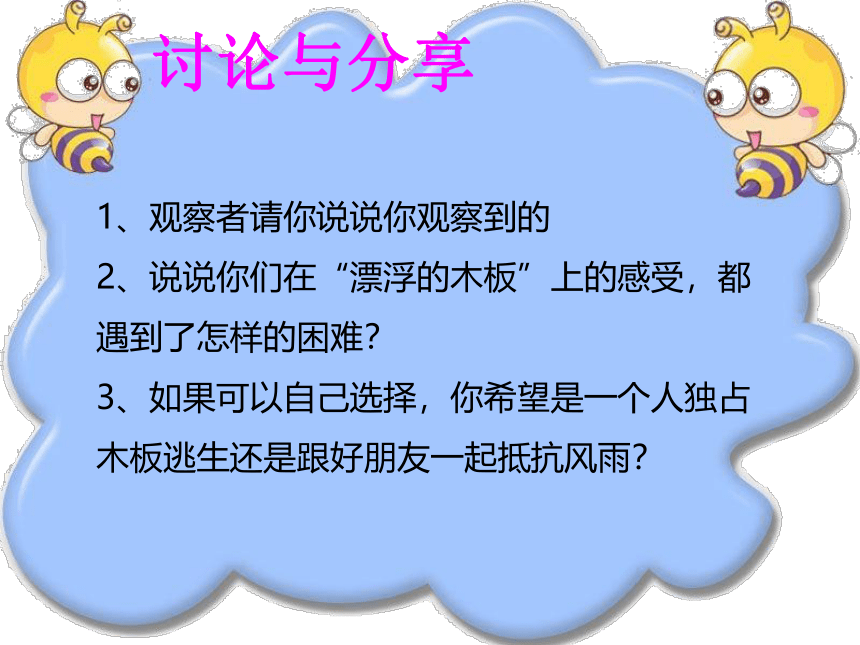 讨论与分享

1、观察者请你说说你观察到的

2、说说你们在“漂浮的木板”上的感受，都遇到了怎样的困难？

3、如果可以自己选择，你希望是一个人独占木板逃生还是跟好朋友一起抵抗风雨？